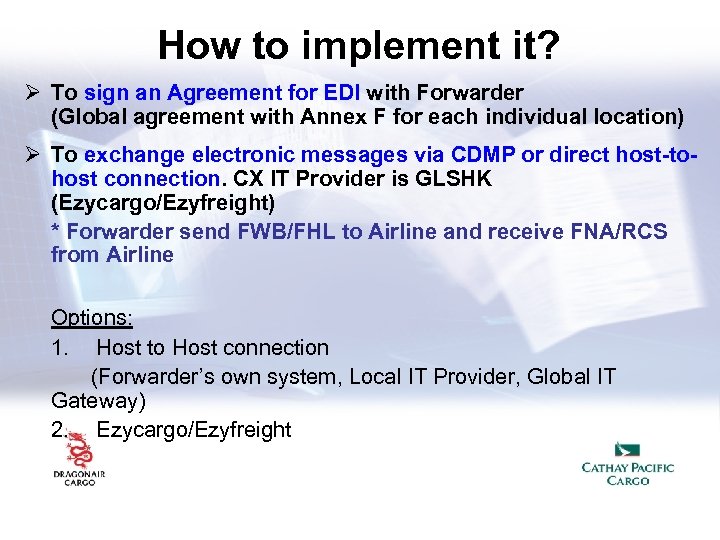 How to implement it?

➢ To sign an Agreement for EDI with Forwarder (Global agreement with Annex F for each individual location)

➢ To exchange electronic messages via CDMP or direct host-to-host connection. CX IT Provider is GLSHK (Ezycargo/Ezyfreight)

* Forwarder send FWB/FHL to Airline and receive FNA/RCS from Airline

Options:

1. Host to Host connection
(Forwarder's own system, Local IT Provider, Global IT Gateway)

2. Ezycargo/Ezyfreight

DRAGONAIR CARGO

CATHAY PACIFIC CARGO